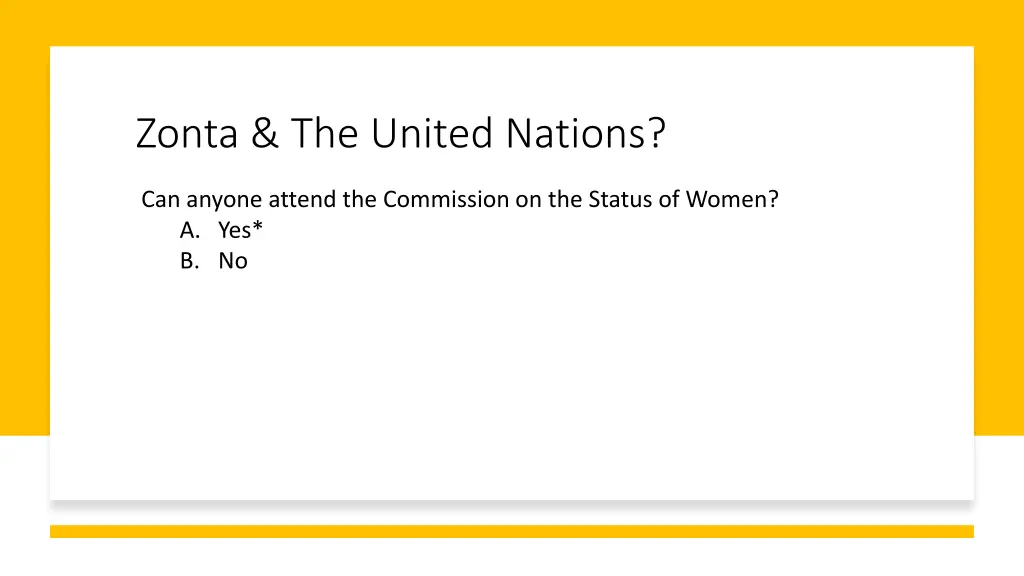 Zonta & The United Nations?

Can anyone attend the Commission on the Status of Women?
A. Yes*
B. No